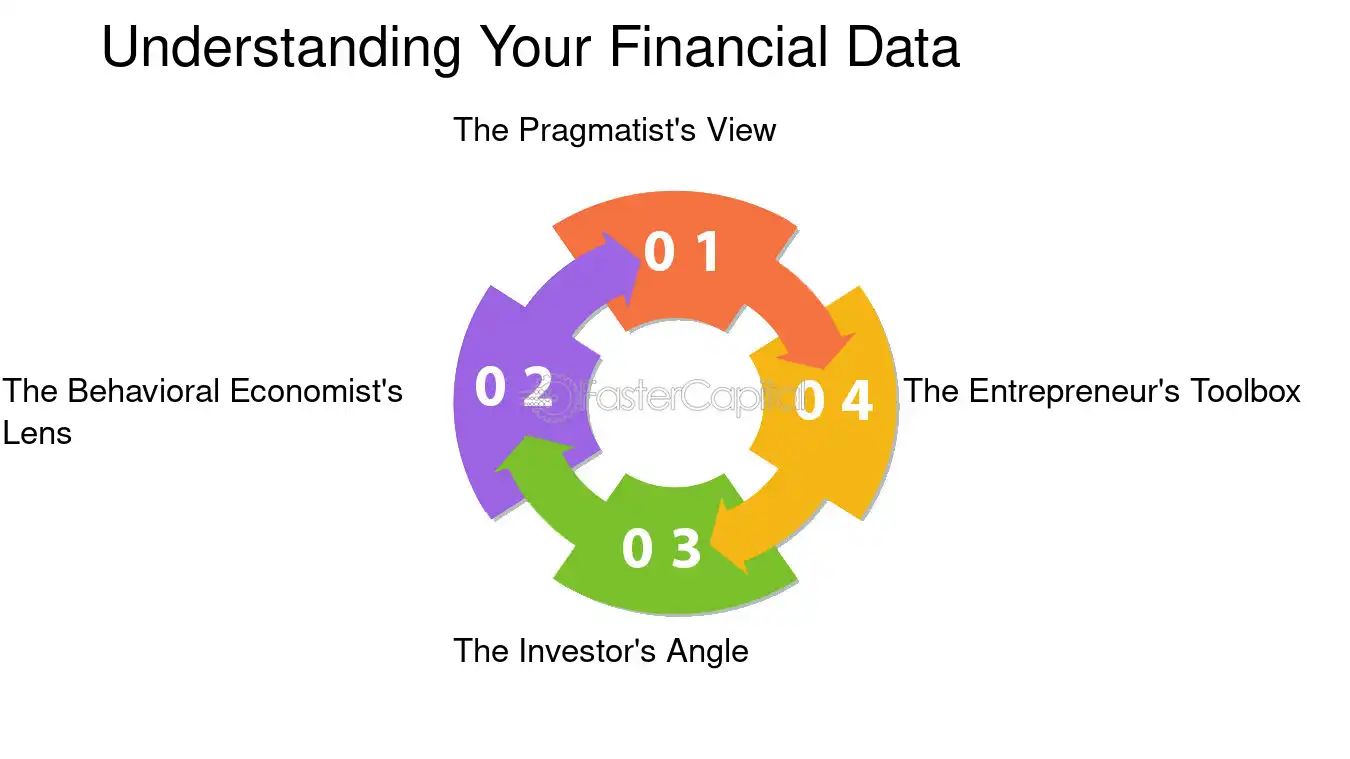 Understanding Your Financial Data

The Pragmatist's View

0 1

The Behavioral Economist's Lens

0 2

FasterCapital

0 4

The Entrepreneur's Toolbox

0 3

The Investor's Angle